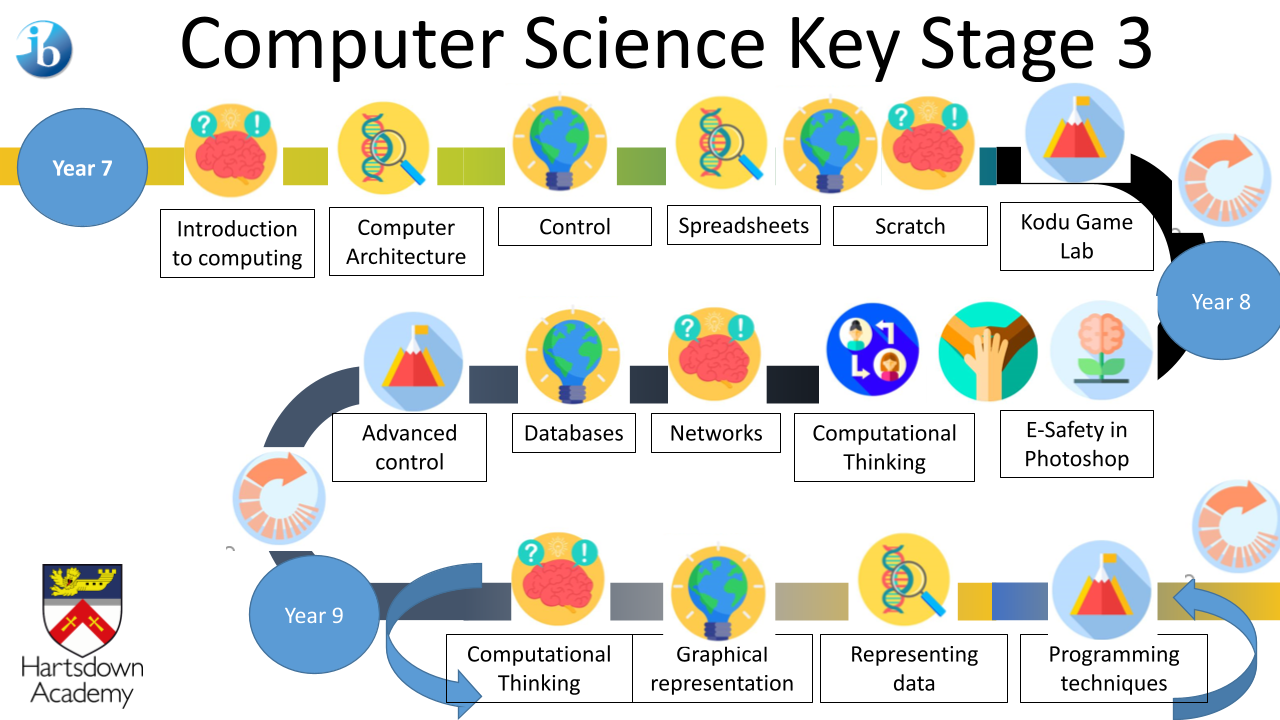 ib

Computer Science Key Stage 3

Year 7

Introduction to computing

Computer Architecture

Control

Spreadsheets

Scratch

Kodu Game Lab

Year 8

E-Safety in Photoshop

Computational Thinking

Networks

Databases

Advanced control

Year 9

Computational Thinking

Graphical representation

Representing data

Programming techniques

Hartsdown Academy